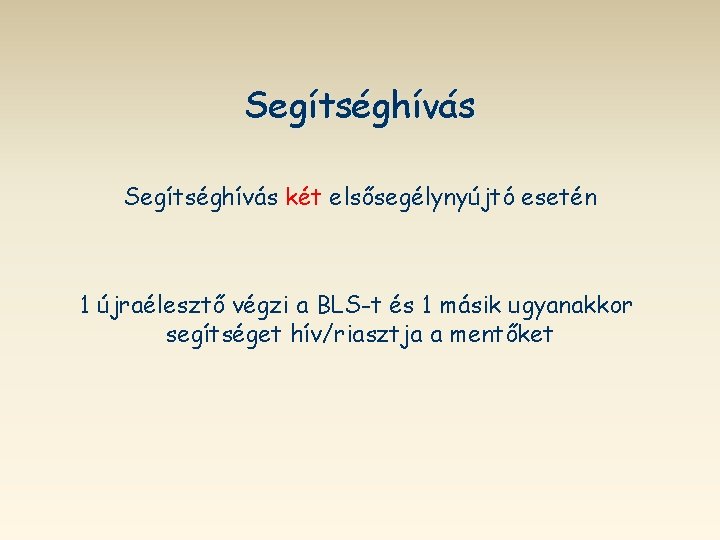 Segítséghívás

Segítséghívás két elsősegélynyújtó esetén

1 újraélesztő végzi a BLS-t és 1 másik ugyanakkor segítséget hív/riasztja a mentőket